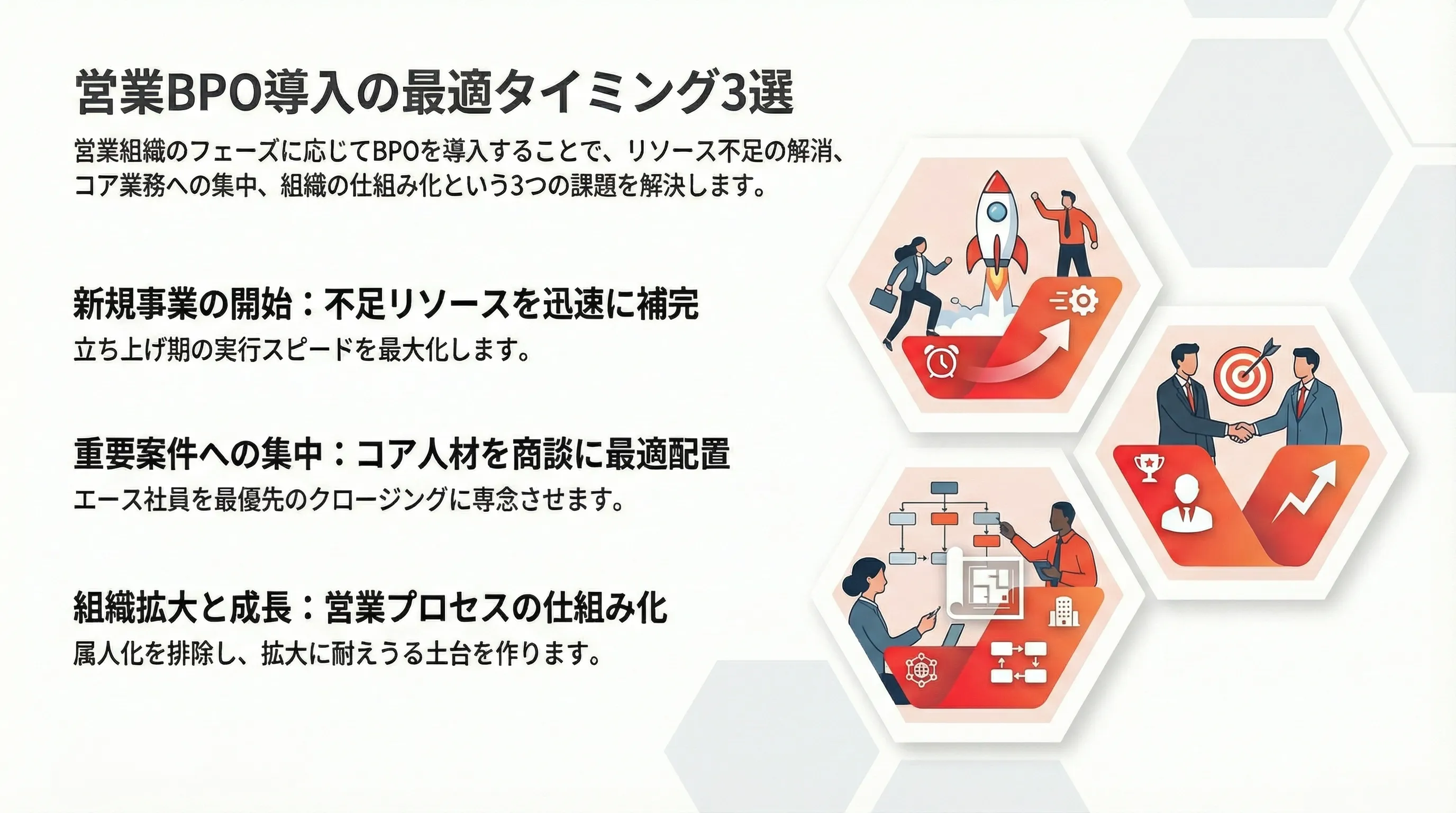 営業BPO導入の最適タイミング3選

営業組織のフェーズに応じてBPOを導入することで、リソース不足の解消、コア業務への集中、組織の仕組み化という3つの課題を解決します。

新規事業の開始：不足リソースを迅速に補完

立ち上げ期の実行スピードを最大化します。

重要案件への集中：コア人材を商談に最適配置

エース社員を最優先のクロージングに専念させます。

組織拡大と成長：営業プロセスの仕組み化

属人化を排除し、拡大に耐えうる土台を作ります。